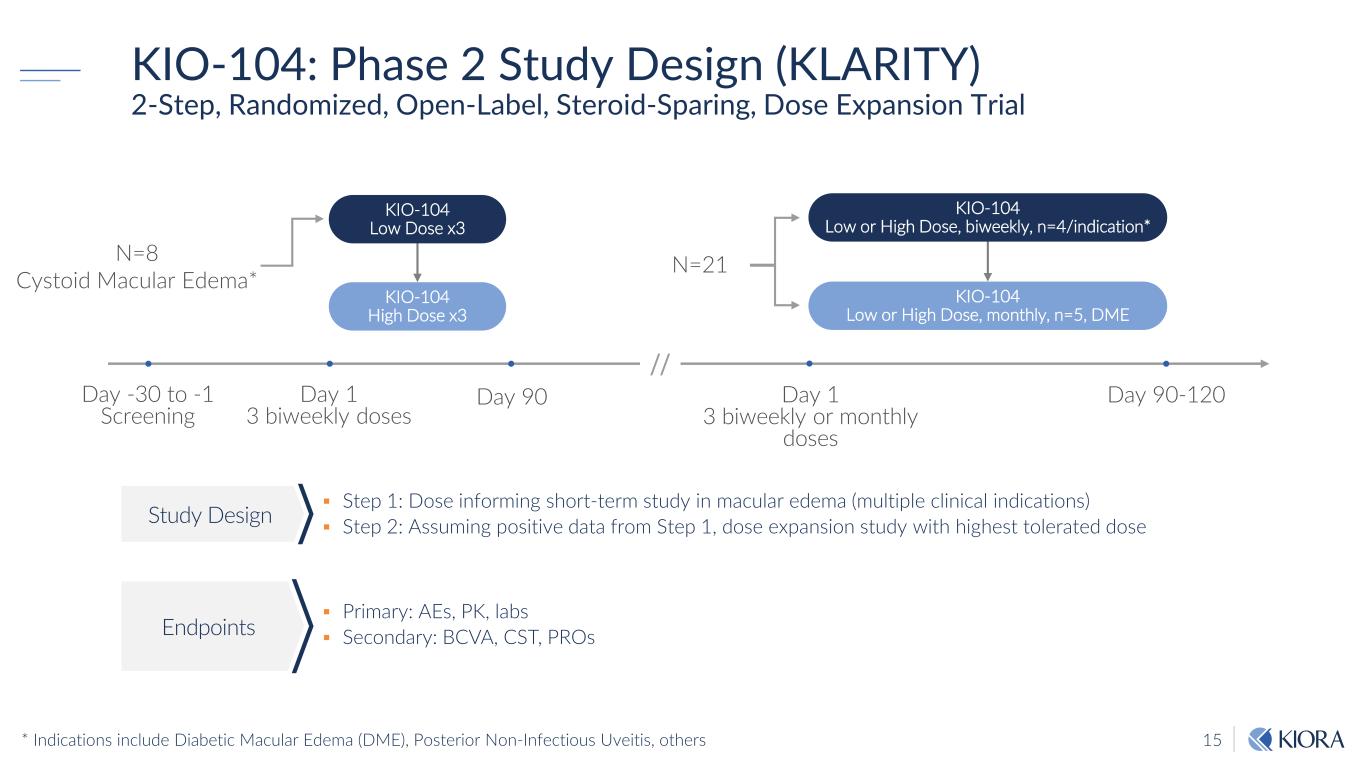 KIO-104: Phase 2 Study Design (KLARITY)
2-Step, Randomized, Open-Label, Steroid-Sparing, Dose Expansion Trial

N=8
Cystoid Macular Edema*

KIO-104
Low Dose x3

KIO-104
High Dose x3

N=21

KIO-104
Low or High Dose, biweekly, n=4/indication*

KIO-104
Low or High Dose, monthly, n=5, DME

Day -30 to -1
Screening

Day 1
3 biweekly doses

Day 90

//

Day 1
3 biweekly or monthly doses

Day 90-120

Study Design

▪ Step 1: Dose informing short-term study in macular edema (multiple clinical indications)
▪ Step 2: Assuming positive data from Step 1, dose expansion study with highest tolerated dose

Endpoints

▪ Primary: AEs, PK, labs
▪ Secondary: BCVA, CST, PROs

* Indications include Diabetic Macular Edema (DME), Posterior Non-Infectious Uveitis, others

15

KIORA